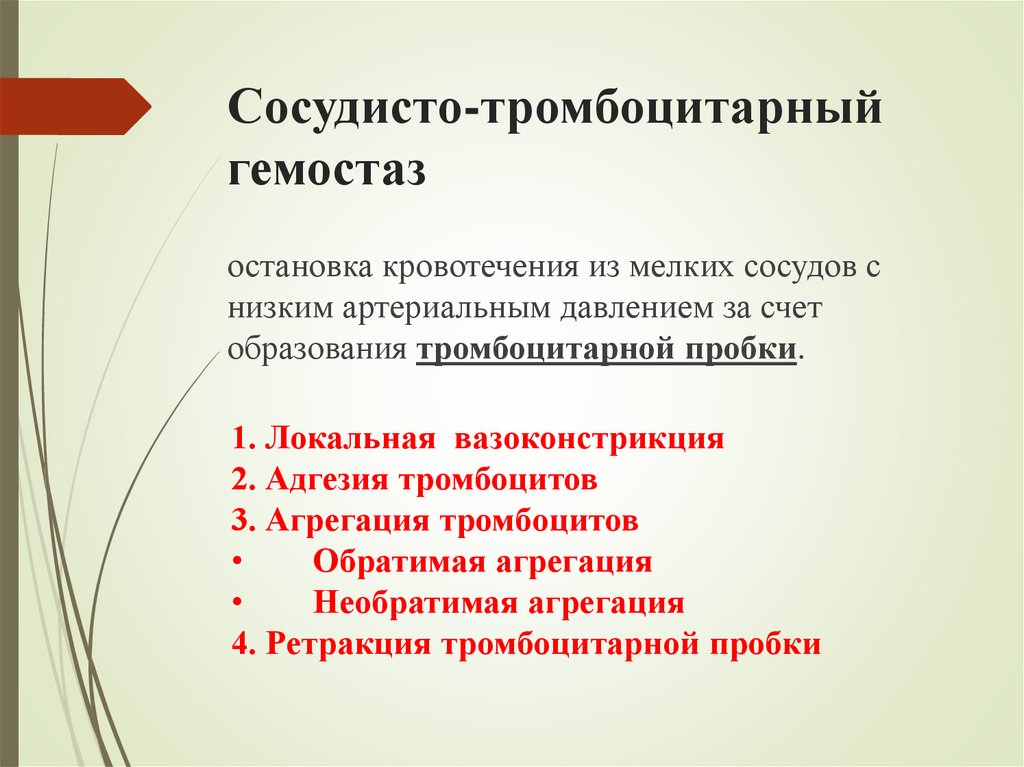 Сосудисто-тромбоцитарный гемостаз

остановка кровотечения из мелких сосудов с низким артериальным давлением за счет образования тромбоцитарной пробки.

1. Локальная вазоконстрикция
2. Адгезия тромбоцитов
3. Агрегация тромбоцитов
• Обратимая агрегация
• Необратимая агрегация
4. Ретракция тромбоцитарной пробки